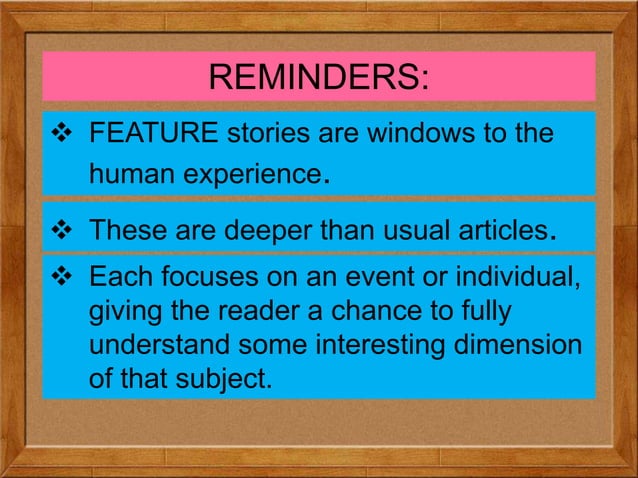 REMINDERS:

❖ FEATURE stories are windows to the human experience.

❖ These are deeper than usual articles.

❖ Each focuses on an event or individual, giving the reader a chance to fully understand some interesting dimension of that subject.